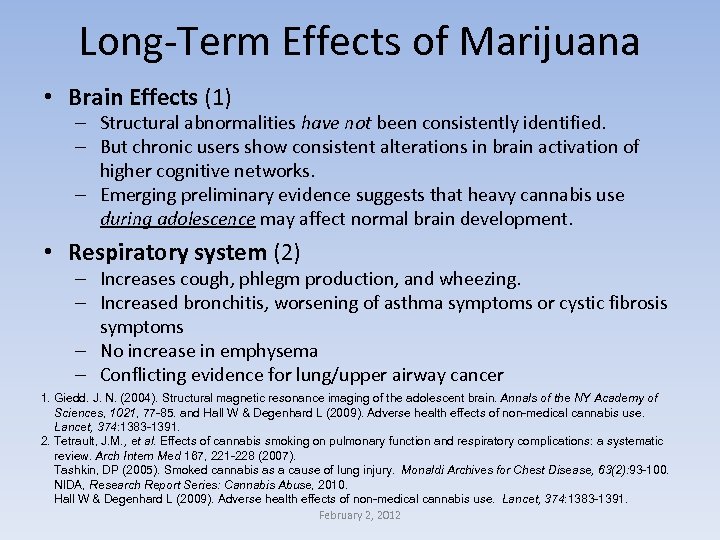 Long-Term Effects of Marijuana

• Brain Effects (1)
– Structural abnormalities have not been consistently identified.
– But chronic users show consistent alterations in brain activation of higher cognitive networks.
– Emerging preliminary evidence suggests that heavy cannabis use during adolescence may affect normal brain development.

• Respiratory system (2)
– Increases cough, phlegm production, and wheezing.
– Increased bronchitis, worsening of asthma symptoms or cystic fibrosis symptoms
– No increase in emphysema
– Conflicting evidence for lung/upper airway cancer

1. Giedd. J. N. (2004). Structural magnetic resonance imaging of the adolescent brain. Annals of the NY Academy of Sciences, 1021, 77-85. and Hall W & Degenhard L (2009). Adverse health effects of non-medical cannabis use. Lancet, 374:1383-1391.
2. Tetrault, J.M., et al. Effects of cannabis smoking on pulmonary function and respiratory complications: a systematic review. Arch Intern Med 167, 221-228 (2007).
Tashkin, DP (2005). Smoked cannabis as a cause of lung injury. Monaldi Archives for Chest Disease, 63(2):93-100.
NIDA, Research Report Series: Cannabis Abuse, 2010.
Hall W & Degenhard L (2009). Adverse health effects of non-medical cannabis use. Lancet, 374:1383-1391.

February 2, 2012